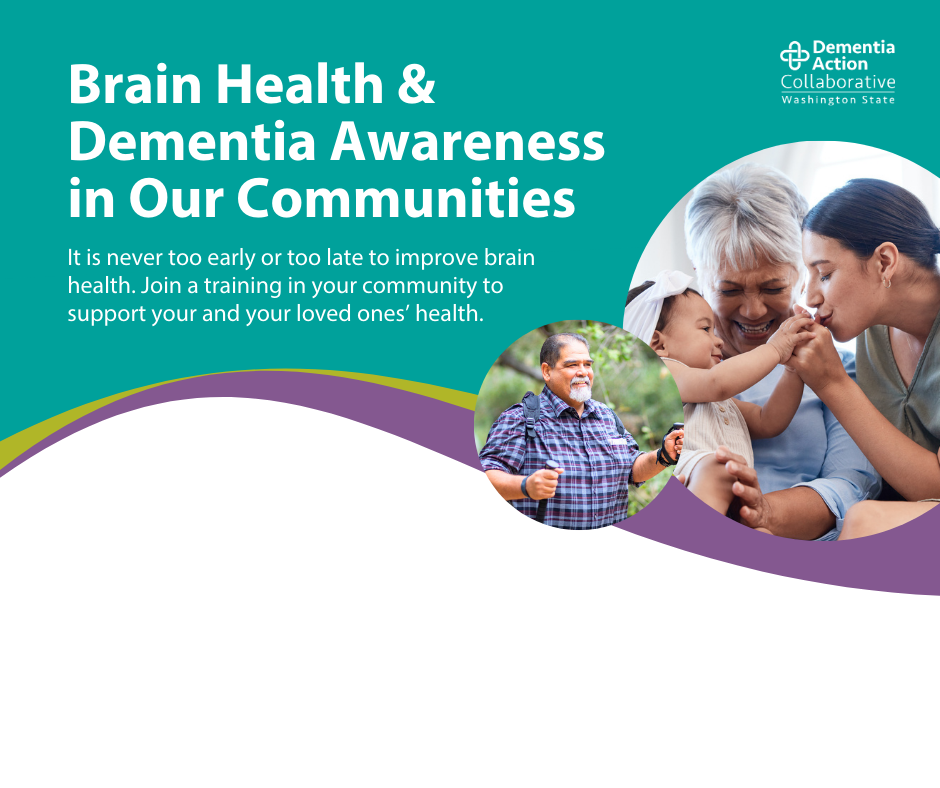 Dementia Action Collaborative
Washington State

Brain Health & Dementia Awareness in Our Communities

It is never too early or too late to improve brain health. Join a training in your community to support your and your loved ones' health.